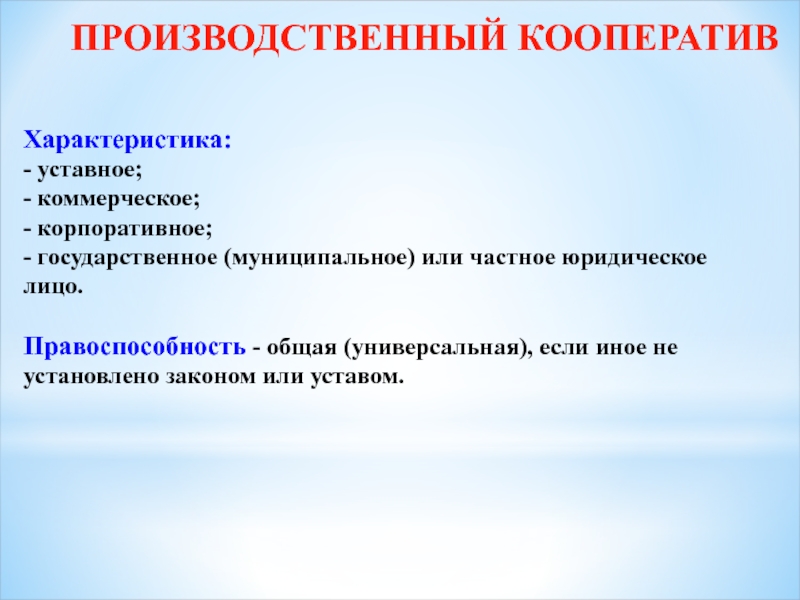 ПРОИЗВОДСТВЕННЫЙ КООПЕРАТИВ

Характеристика:
- уставное;
- коммерческое;
- корпоративное;
- государственное (муниципальное) или частное юридическое лицо.

Правоспособность - общая (универсальная), если иное не установлено законом или уставом.